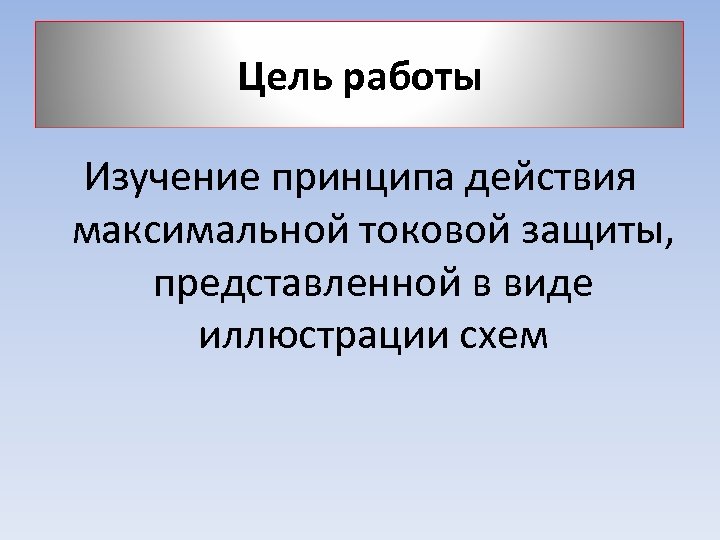 Цель работы

Изучение принципа действия максимальной токовой защиты, представленной в виде иллюстрации схем